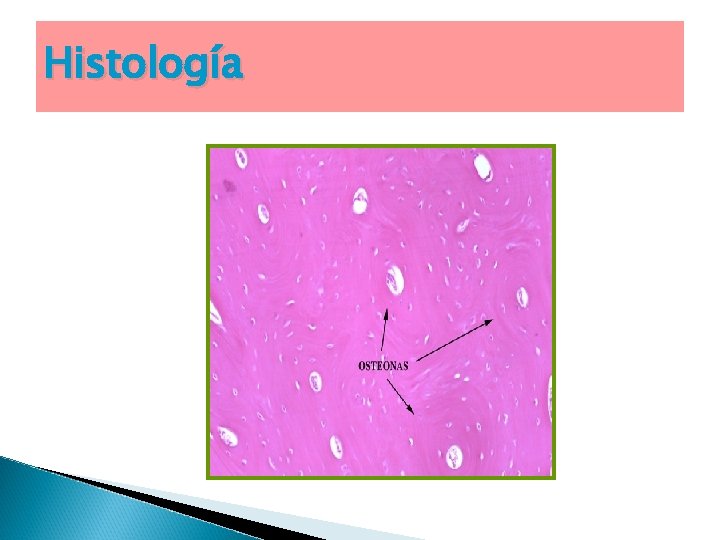 Histología

OSTEONAS